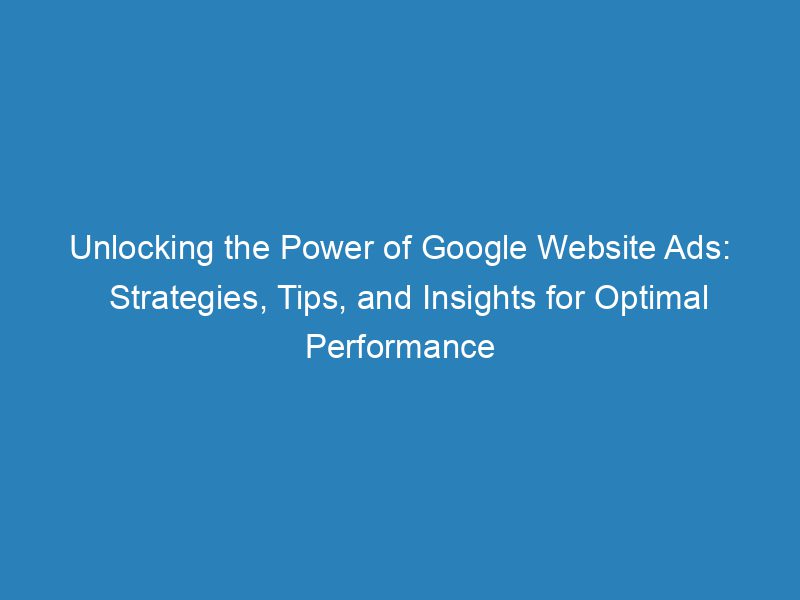 Unlocking the Power of Google Website Ads: Strategies, Tips, and Insights for Optimal Performance